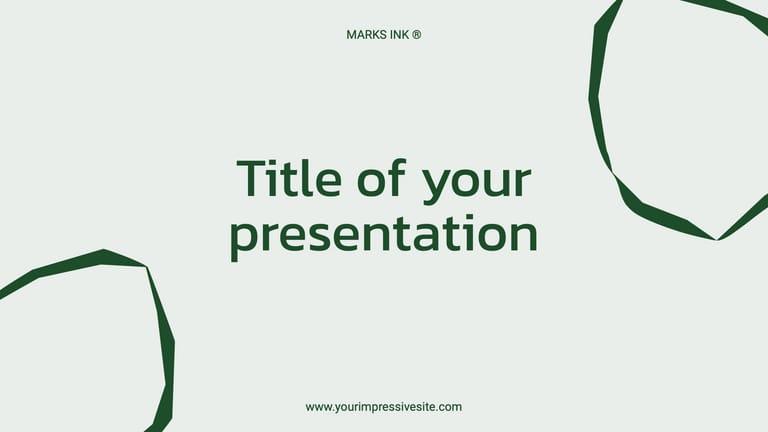 MARKS INK ®

Title of your presentation

www.yourimpressivesite.com